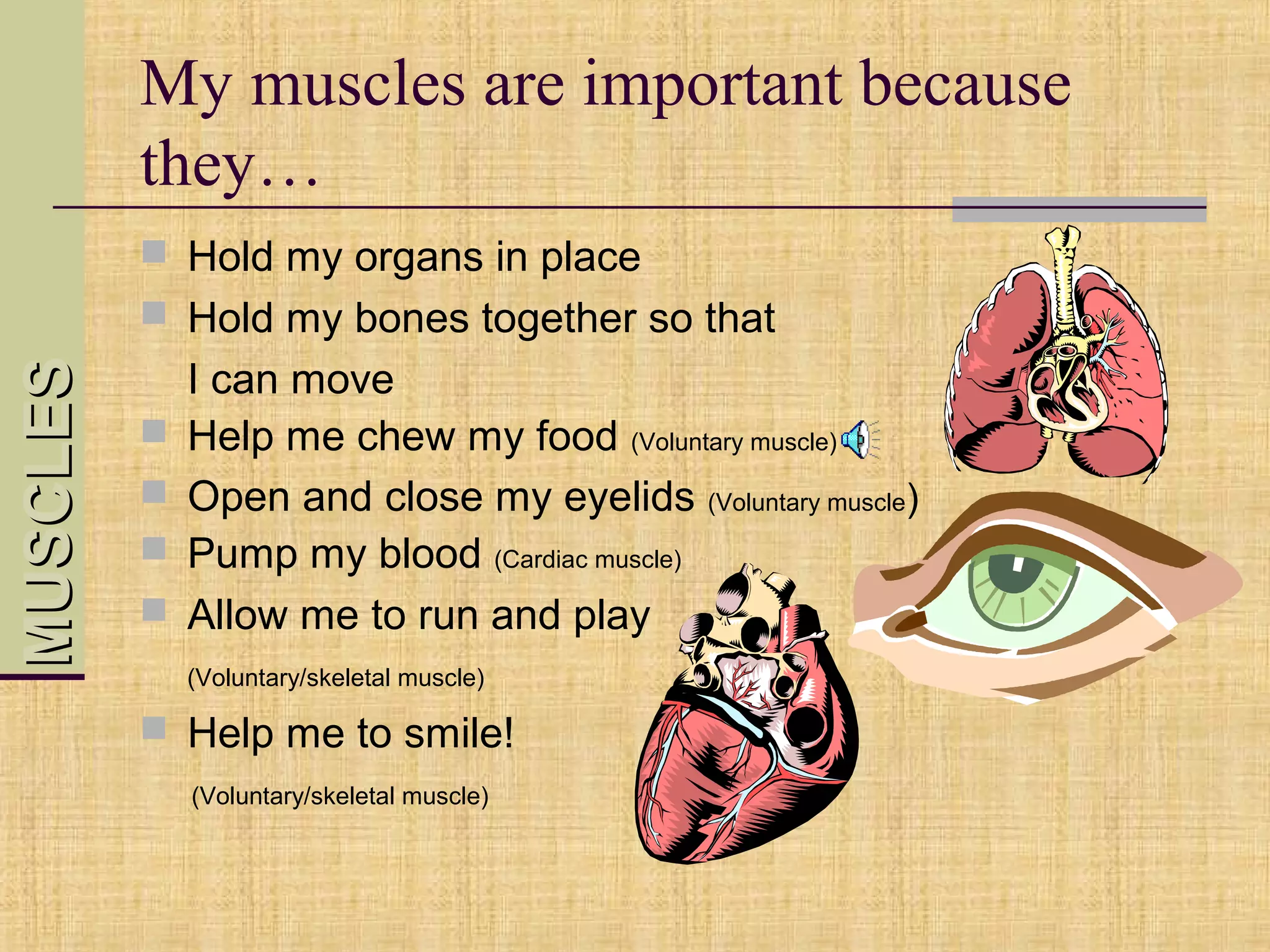 MUSCLES

My muscles are important because they…

Hold my organs in place

Hold my bones together so that I can move

Help me chew my food (Voluntary muscle)

Open and close my eyelids (Voluntary muscle)

Pump my blood (Cardiac muscle)

Allow me to run and play (Voluntary/skeletal muscle)

Help me to smile! (Voluntary/skeletal muscle)